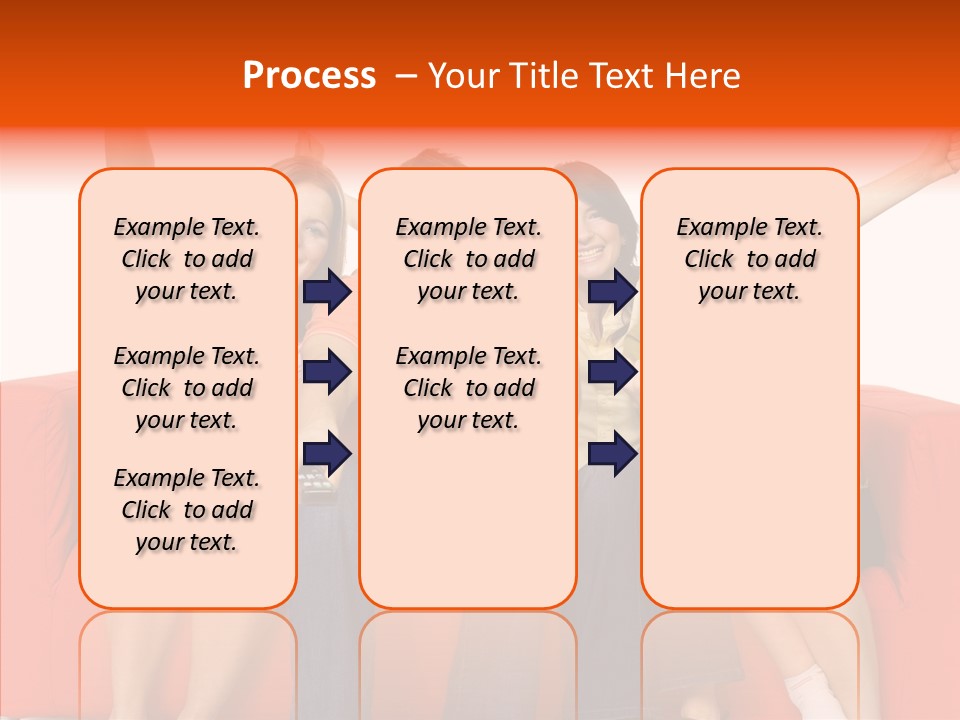 Process – Your Title Text Here

Example Text. Click to add your text.

Example Text. Click to add your text.

Example Text. Click to add your text.

Example Text. Click to add your text.

Example Text. Click to add your text.

Example Text. Click to add your text.